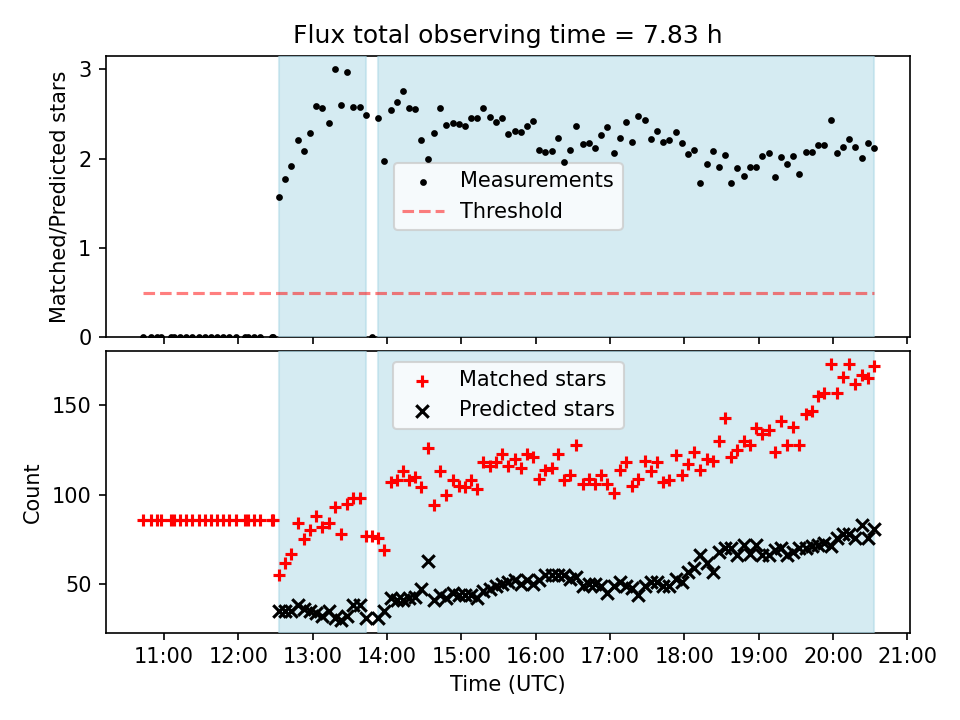 Flux total observing time = 7.83 h

Matched/Predicted stars

3
2
1
0

Measurements
Threshold

Count

150
100
50

Matched stars
Predicted stars

11:00 12:00 13:00 14:00 15:00 16:00 17:00 18:00 19:00 20:00 21:00

Time (UTC)